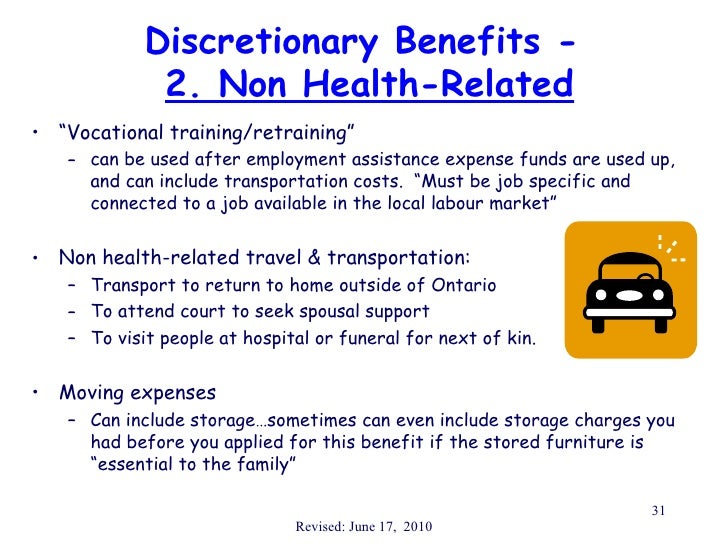 Discretionary Benefits -
2. Non Health-Related

• “Vocational training/retraining”
– can be used after employment assistance expense funds are used up, and can include transportation costs. “Must be job specific and connected to a job available in the local labour market”

• Non health-related travel & transportation:
– Transport to return to home outside of Ontario
– To attend court to seek spousal support
– To visit people at hospital or funeral for next of kin.

• Moving expenses
– Can include storage…sometimes can even include storage charges you had before you applied for this benefit if the stored furniture is “essential to the family”

31

Revised: June 17, 2010